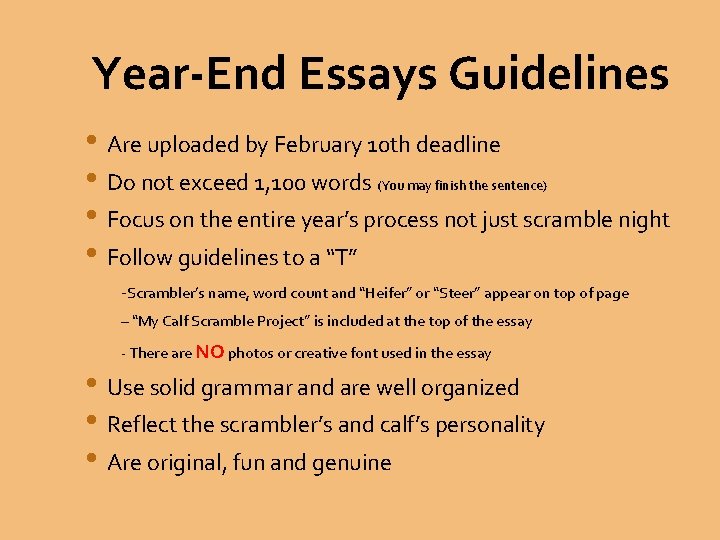 Year-End Essays Guidelines

• Are uploaded by February 10th deadline
• Do not exceed 1,100 words (You may finish the sentence)
• Focus on the entire year's process not just scramble night
• Follow guidelines to a "T"

-Scrambler's name, word count and "Heifer" or "Steer" appear on top of page
– "My Calf Scramble Project" is included at the top of the essay
- There are NO photos or creative font used in the essay

• Use solid grammar and are well organized
• Reflect the scrambler's and calf's personality
• Are original, fun and genuine